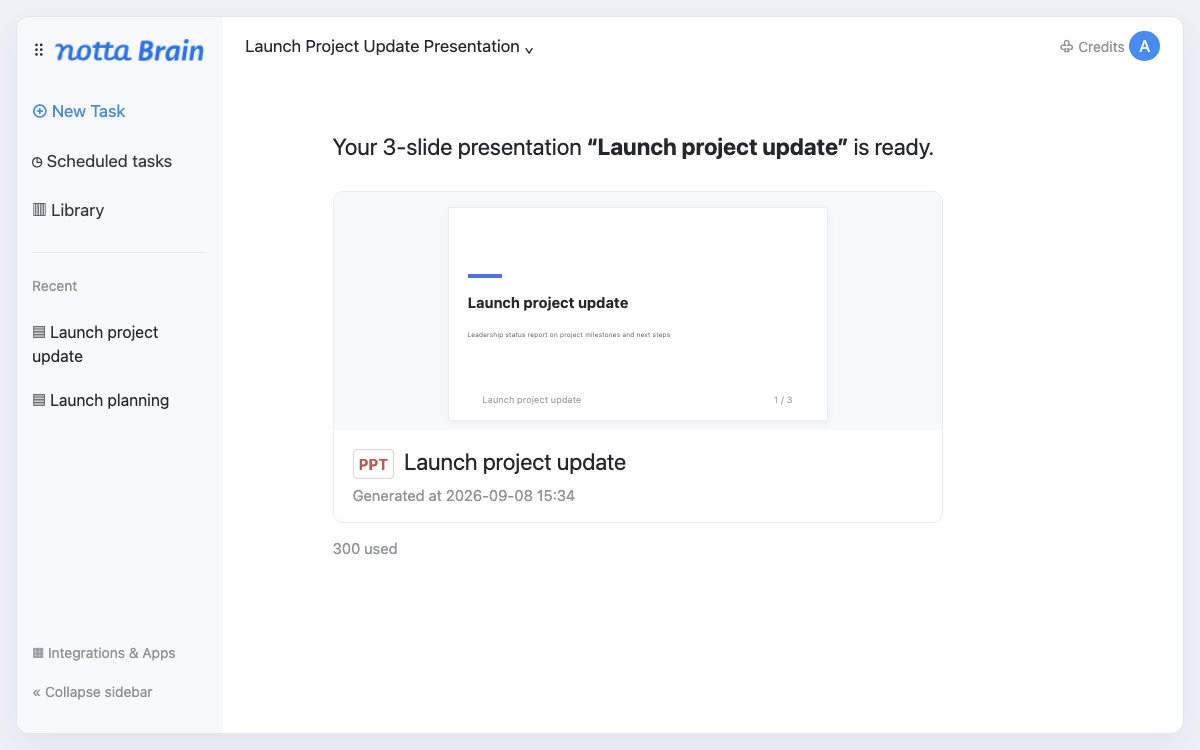 notta Brain

New Task

Scheduled tasks

Library

Recent

Launch project update

Launch planning

Integrations & Apps

« Collapse sidebar

Launch Project Update Presentation

Credits A

Your 3-slide presentation **“Launch project update”** is ready.

Launch project update

Leadership status report on project milestones and next steps

Launch project update 1 / 3

PPT Launch project update

Generated at 2026-09-08 15:34

300 used